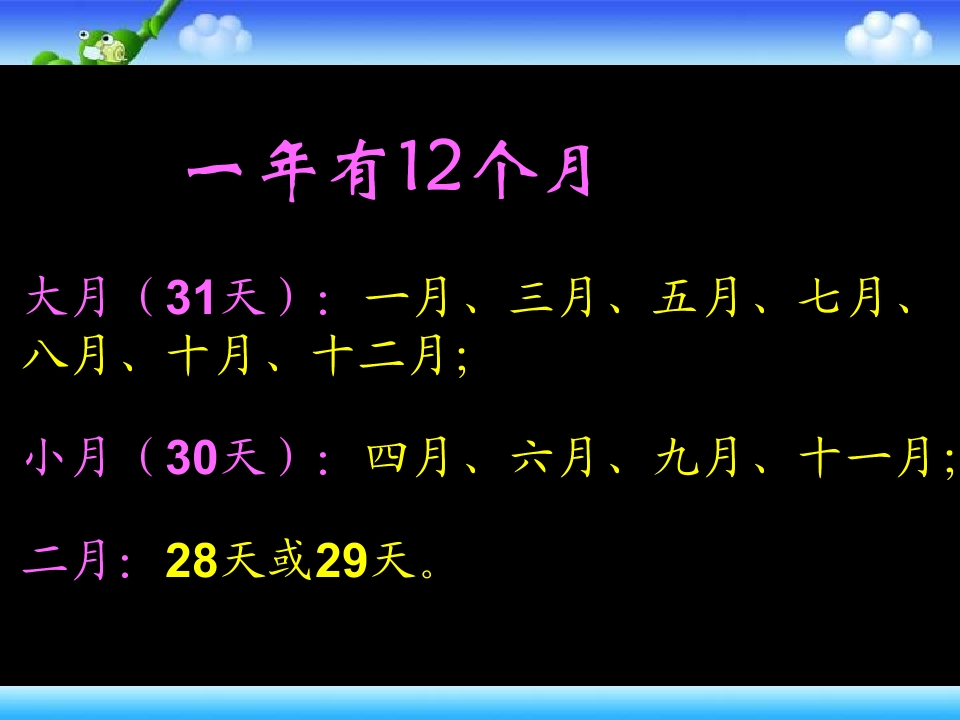 一年有12个月

大月（31天）：一月、三月、五月、七月、八月、十月、十二月;

小月（30天）：四月、六月、九月、十一月;

二月：28天或29天。